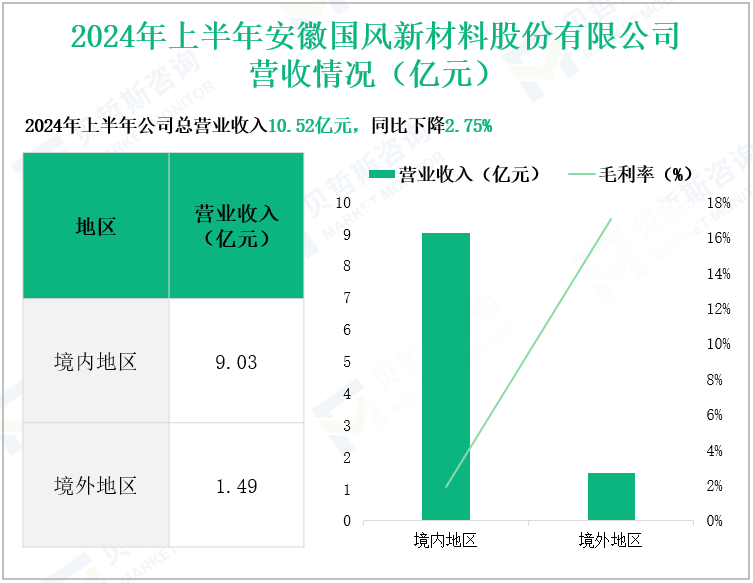 2024年上半年安徽国风新材料股份有限公司营收情况（亿元）

2024年上半年公司总营业收入10.52亿元，同比下降2.75%

| 地区 | 营业收入（亿元） |
|---|---|
| 境内地区 | 9.03 |
| 境外地区 | 1.49 |

营业收入（亿元） 毛利率（%）

10 9 8 7 6 5 4 3 2 1 0

18% 16% 14% 12% 10% 8% 6% 4% 2% 0%

境内地区 境外地区

贝哲斯咨询 MARKET MONITOR